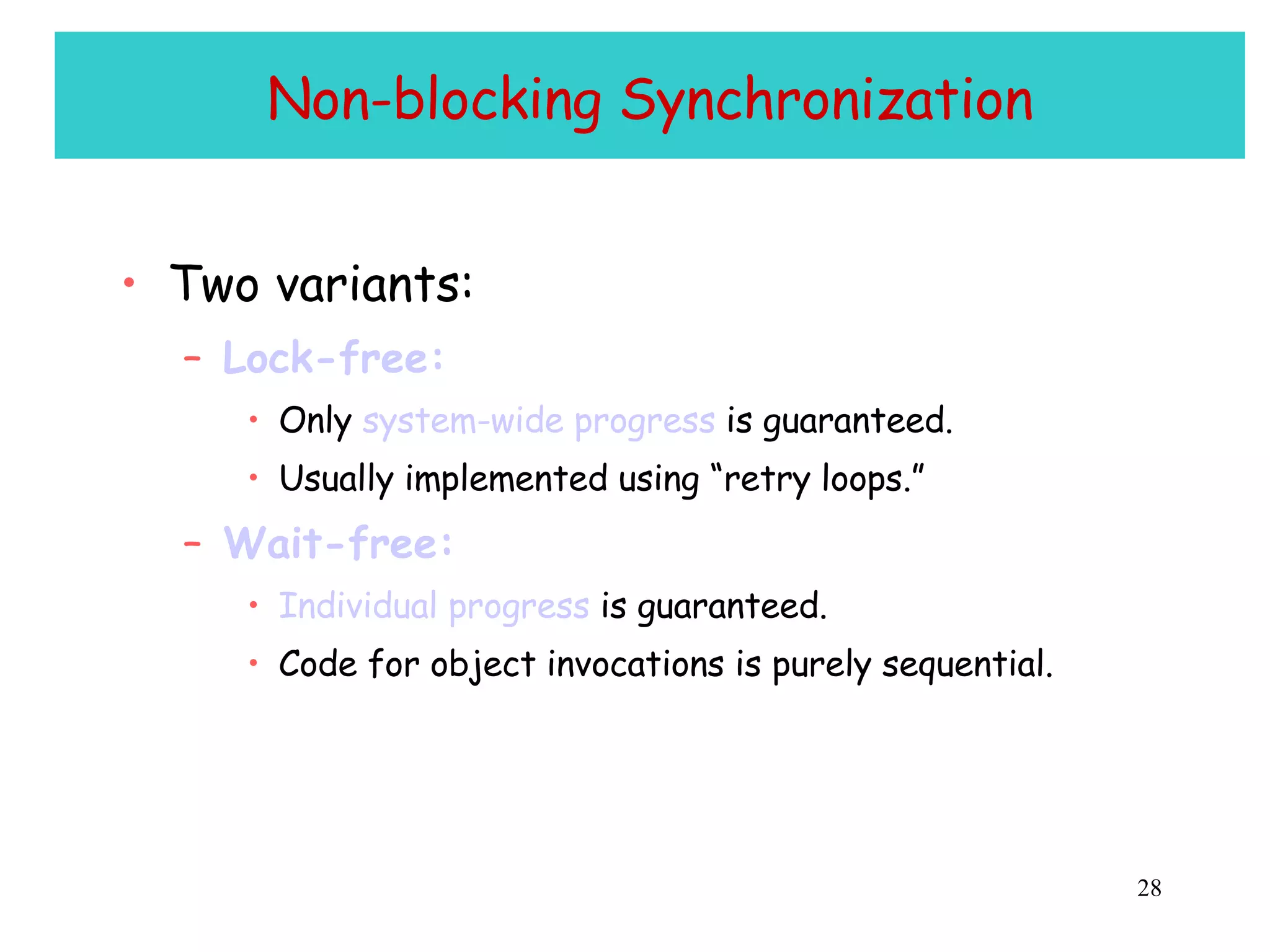 Non-blocking Synchronization

• Two variants:

– Lock-free:

• Only system-wide progress is guaranteed.

• Usually implemented using “retry loops.”

– Wait-free:

• Individual progress is guaranteed.

• Code for object invocations is purely sequential.

28